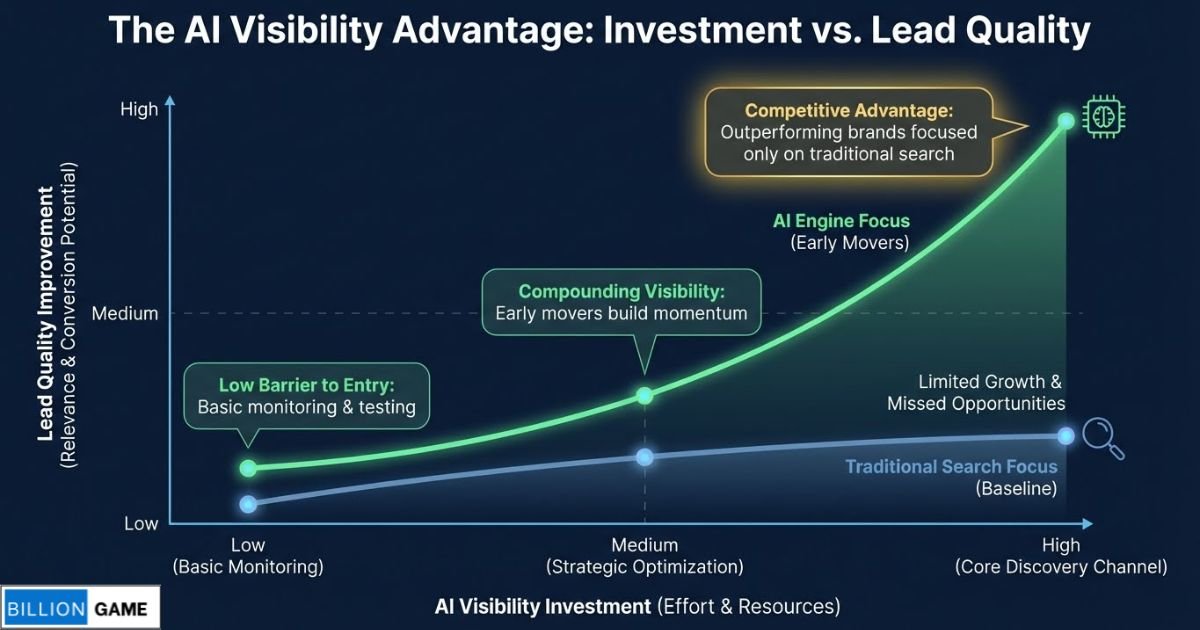 The AI Visibility Advantage: Investment vs. Lead Quality

Lead Quality Improvement
(Relevance & Conversion Potential)

High

Medium

Low

Competitive Advantage:
Outperforming brands focused only on traditional search

AI Engine Focus
(Early Movers)

Compounding Visibility:
Early movers build momentum

Low Barrier to Entry:
Basic monitoring & testing

Limited Growth & Missed Opportunities

Traditional Search Focus
(Baseline)

Low
(Basic Monitoring)

Medium
(Strategic Optimization)

High
(Core Discovery Channel)

AI Visibility Investment (Effort & Resources)

BILLION GAME